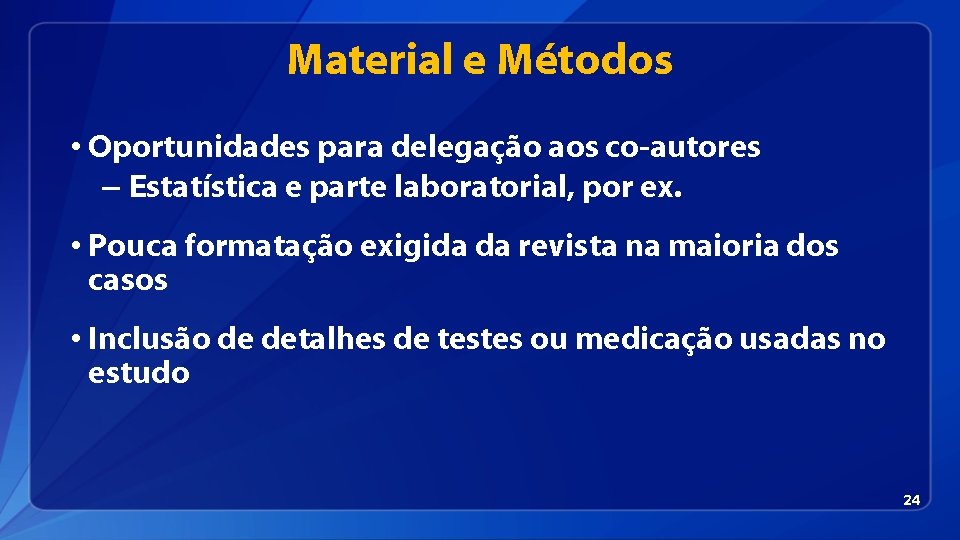 Material e Métodos

• Oportunidades para delegação aos co-autores
– Estatística e parte laboratorial, por ex.

• Pouca formatação exigida da revista na maioria dos casos

• Inclusão de detalhes de testes ou medicação usadas no estudo

24